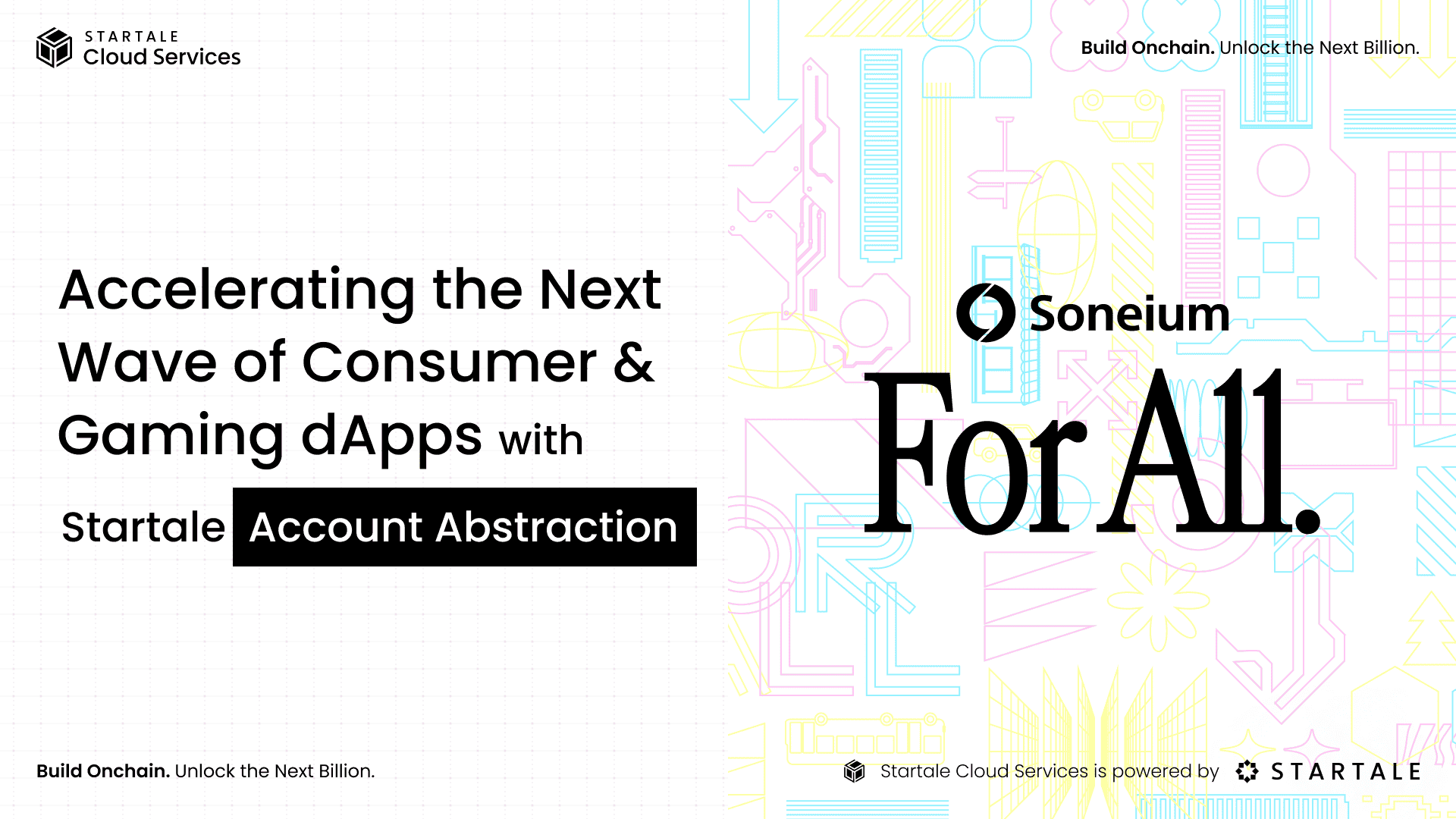 STARTALE
Cloud Services

Build Onchain. Unlock the Next Billion.

Accelerating the Next Wave of Consumer & Gaming dApps with

Startale Account Abstraction

Soneium

For All.

Build Onchain. Unlock the Next Billion.

Startale Cloud Services is powered by STARTALE